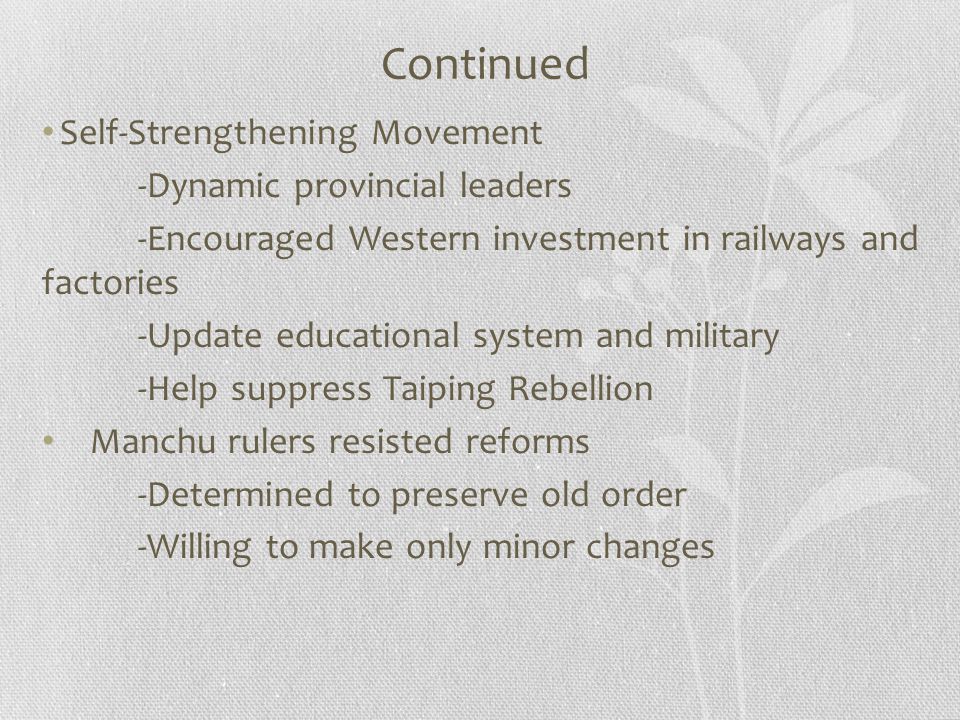 Continued

• Self-Strengthening Movement

-Dynamic provincial leaders

-Encouraged Western investment in railways and factories

-Update educational system and military

-Help suppress Taiping Rebellion

• Manchu rulers resisted reforms

-Determined to preserve old order

-Willing to make only minor changes